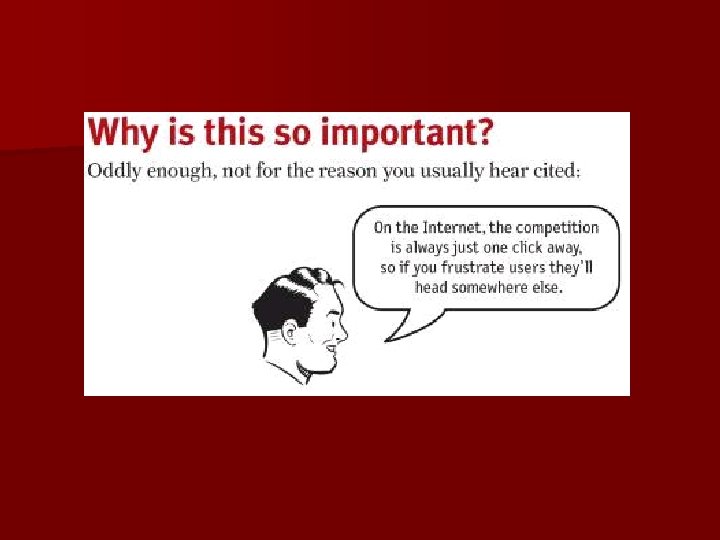 Why is this so important?

Oddly enough, not for the reason you usually hear cited:

On the Internet, the competition is always just one click away, so if you frustrate users they'll head somewhere else.